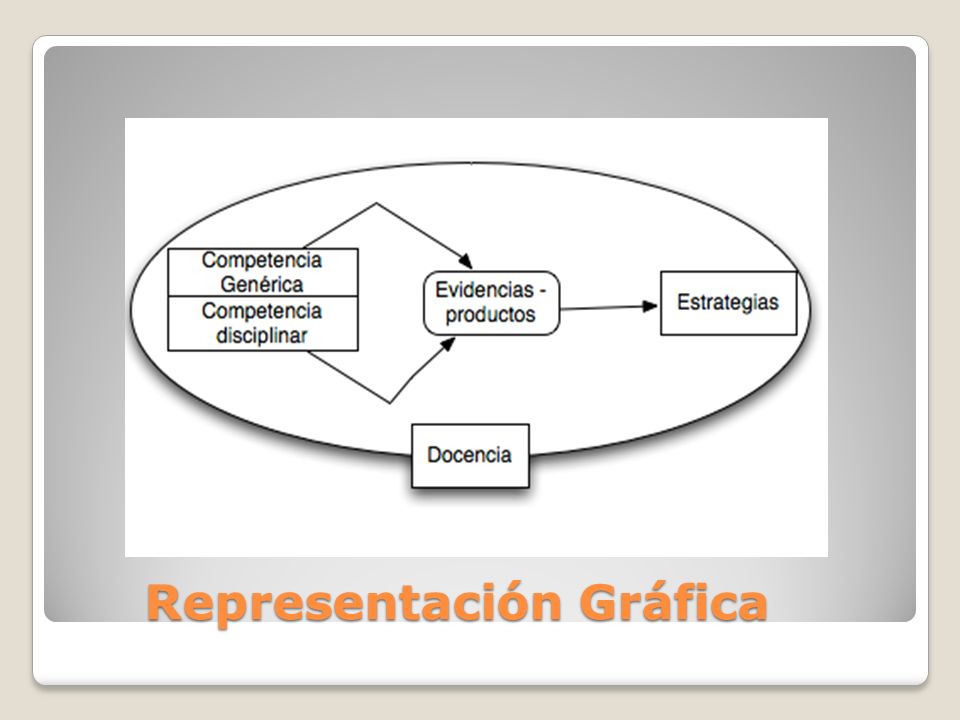 Competencia Genérica

Competencia disciplinar

Evidencias - productos

Estrategias

Docencia

Representación Gráfica